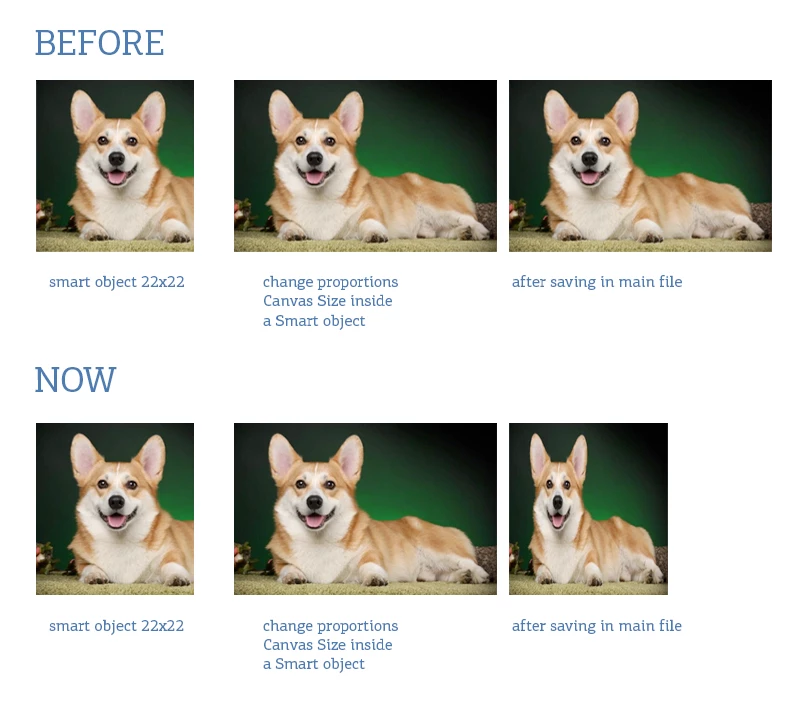 BEFORE

smart object 22x22

change proportions Canvas Size inside a Smart object

after saving in main file

NOW

smart object 22x22

change proportions Canvas Size inside a Smart object

after saving in main file